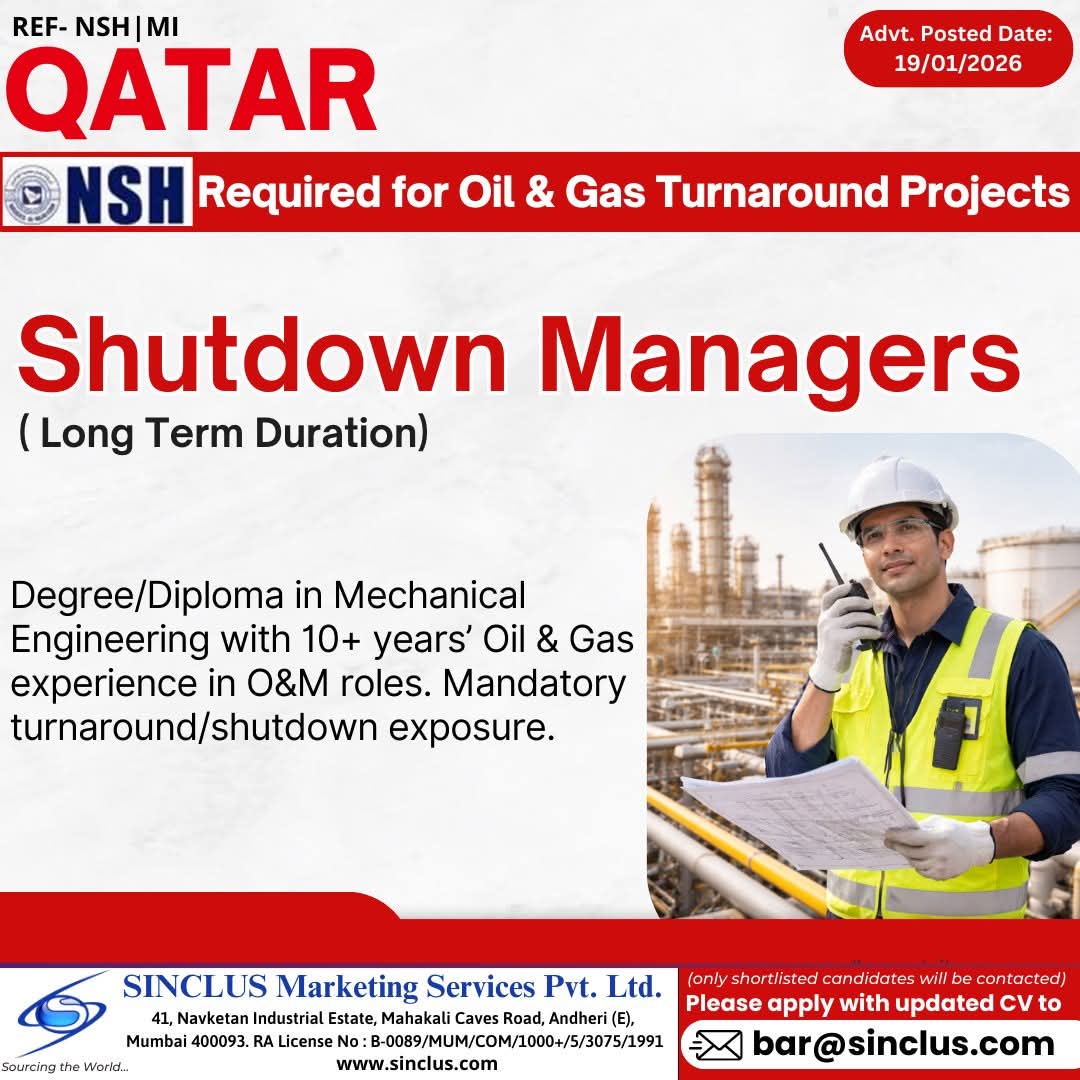 REF- NSH|MI

QATAR

Advt. Posted Date: 19/01/2026

NSH

Required for Oil & Gas Turnaround Projects

Shutdown Managers

( Long Term Duration)

Degree/Diploma in Mechanical Engineering with 10+ years' Oil & Gas experience in O&M roles. Mandatory turnaround/shutdown exposure.

SINCLUS Marketing Services Pvt. Ltd.

41, Navketan Industrial Estate, Mahakali Caves Road, Andheri (E), Mumbai 400093. RA License No : B-0089/MUM/COM/1000+/5/3075/1991

www.sinclus.com

Sourcing the World...

(only shortlisted candidates will be contacted)

Please apply with updated CV to

bar@sinclus.com